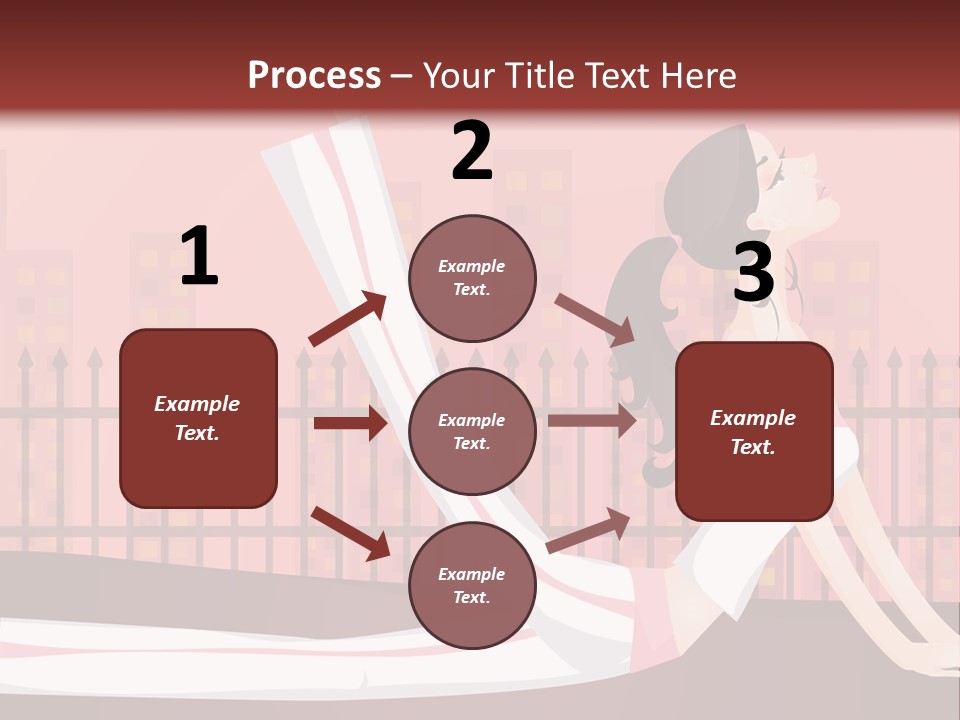 Process – Your Title Text Here

1

Example Text.

2

Example Text.

Example Text.

Example Text.

3

Example Text.